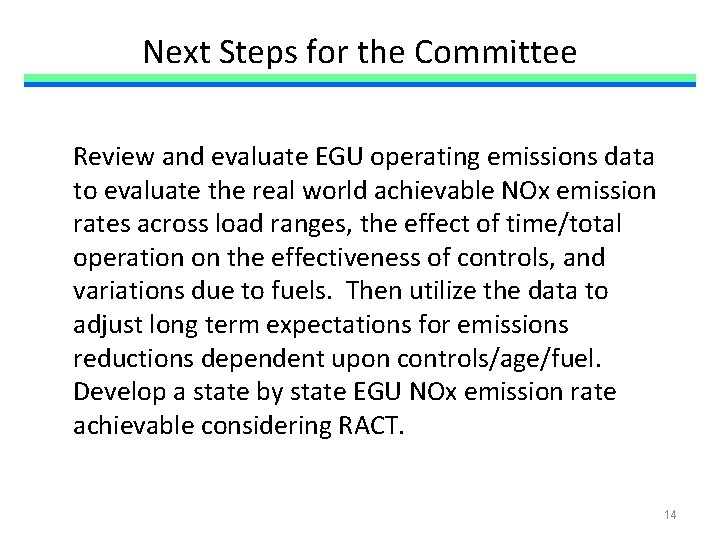 Next Steps for the Committee

Review and evaluate EGU operating emissions data to evaluate the real world achievable NOx emission rates across load ranges, the effect of time/total operation on the effectiveness of controls, and variations due to fuels. Then utilize the data to adjust long term expectations for emissions reductions dependent upon controls/age/fuel. Develop a state by state EGU NOx emission rate achievable considering RACT.

14